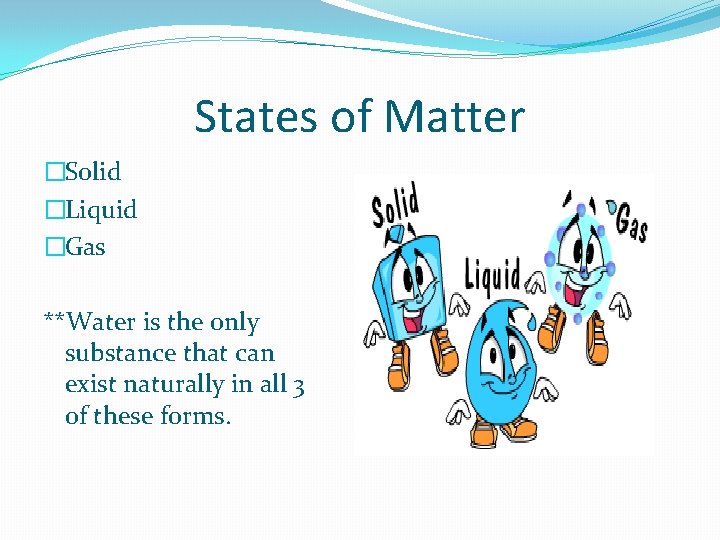 States of Matter

□Solid
□Liquid
□Gas

**Water is the only substance that can exist naturally in all 3 of these forms.

Solid
Liquid
Gas